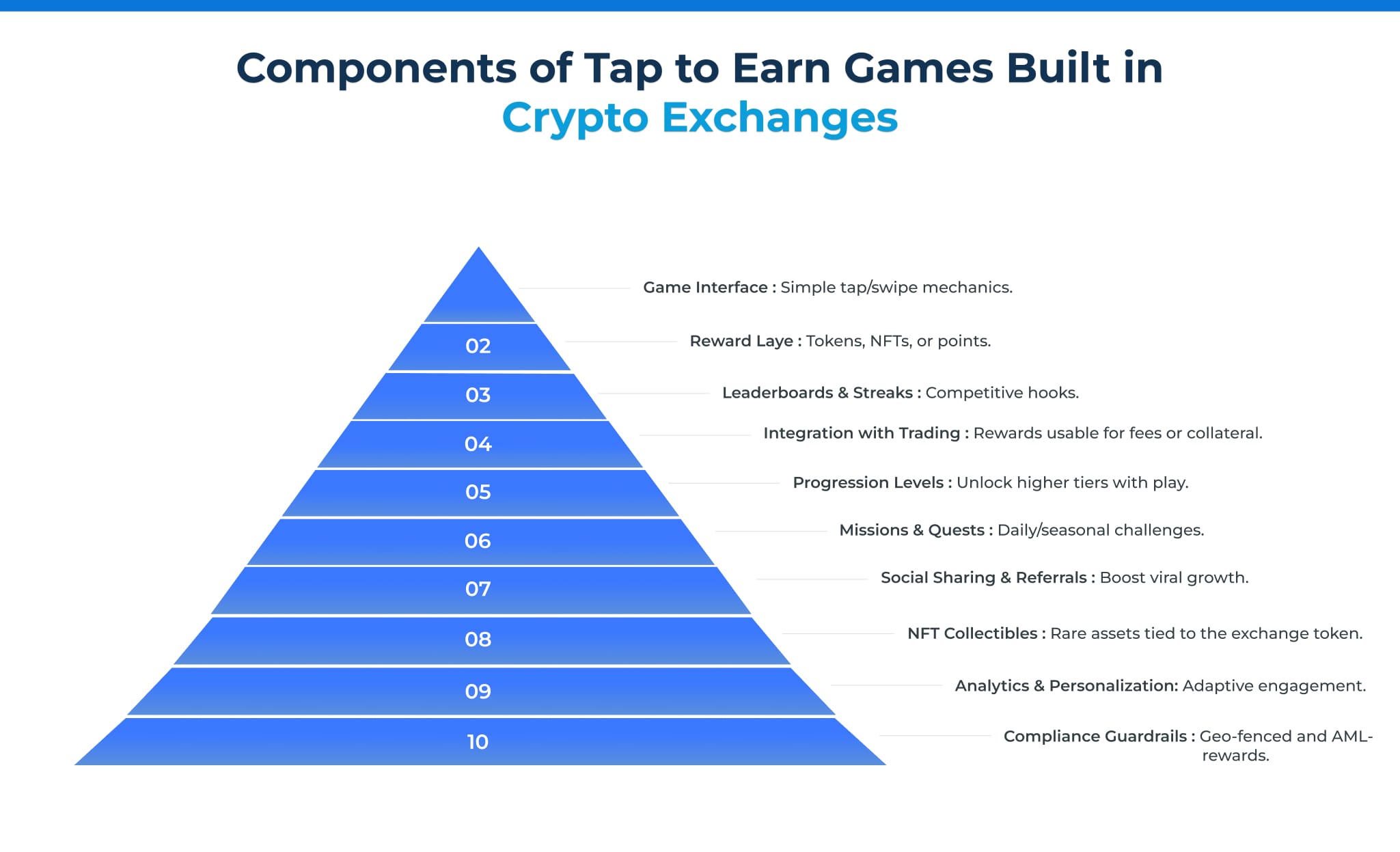 Components of Tap to Earn Games Built in Crypto Exchanges

Game Interface : Simple tap/swipe mechanics.

02

Reward Laye : Tokens, NFTs, or points.

03

Leaderboards & Streaks : Competitive hooks.

04

Integration with Trading : Rewards usable for fees or collateral.

05

Progression Levels : Unlock higher tiers with play.

06

Missions & Quests : Daily/seasonal challenges.

07

Social Sharing & Referrals : Boost viral growth.

08

NFT Collectibles : Rare assets tied to the exchange token.

09

Analytics & Personalization: Adaptive engagement.

10

Compliance Guardrails : Geo-fenced and AML-rewards.